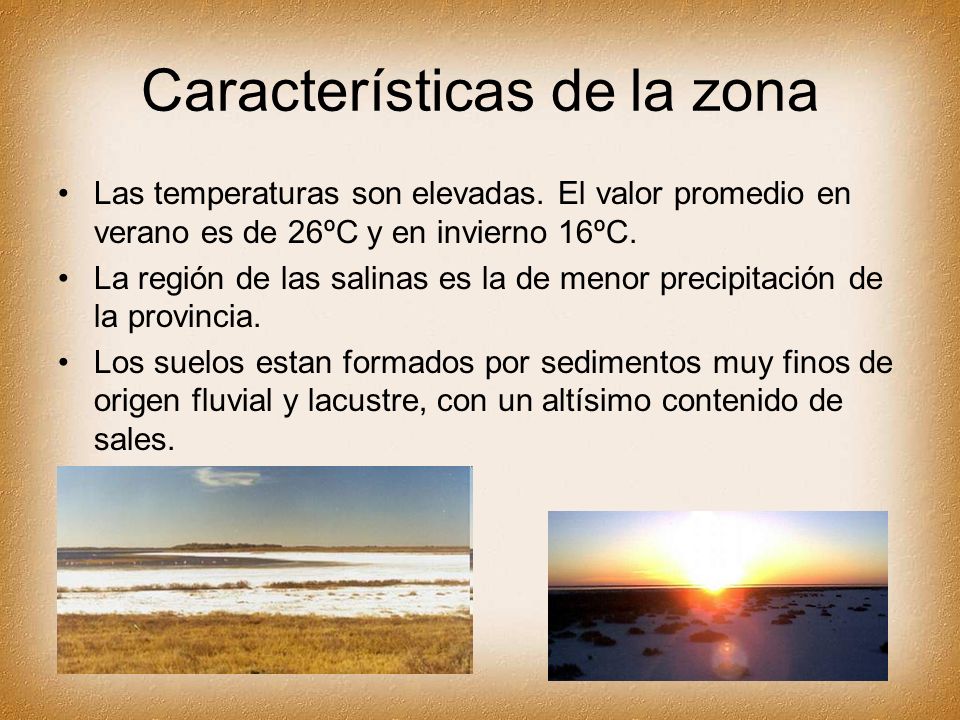 Características de la zona

• Las temperaturas son elevadas. El valor promedio en verano es de 26ºC y en invierno 16ºC.
• La región de las salinas es la de menor precipitación de la provincia.
• Los suelos estan formados por sedimentos muy finos de origen fluvial y lacustre, con un altísimo contenido de sales.